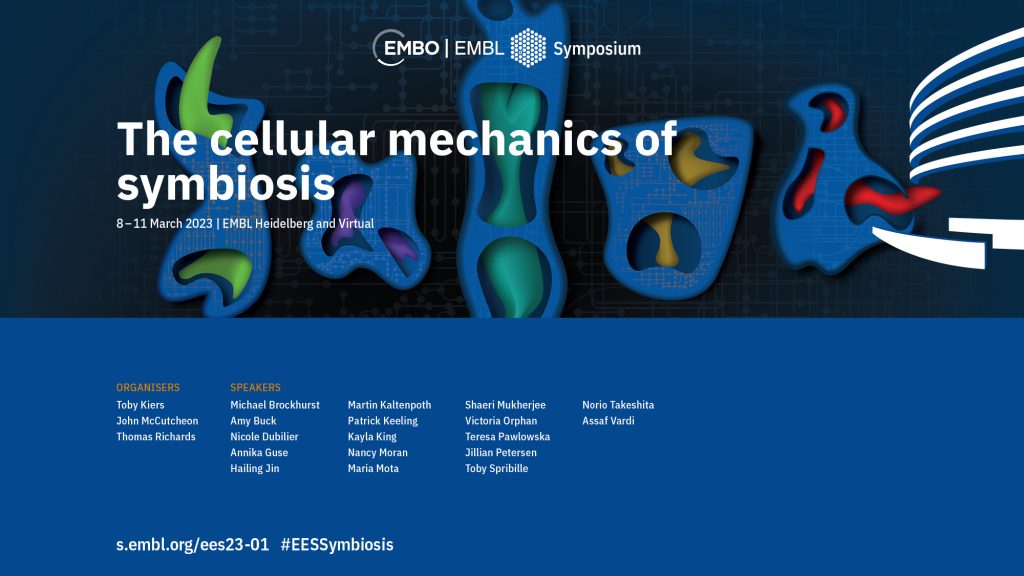 EMBO | EMBL Symposium

The cellular mechanics of symbiosis

8–11 March 2023 | EMBL Heidelberg and Virtual

ORGANISERS
Toby Kiers
John McCutcheon
Thomas Richards

SPEAKERS
Michael Brockhurst
Amy Buck
Nicole Dubilier
Annika Guse
Hailing Jin

Martin Kaltenpoth
Patrick Keeling
Kayla King
Nancy Moran
Maria Mota

Shaeri Mukherjee
Victoria Orphan
Teresa Pawlowska
Jillian Petersen
Toby Spribille

Norio Takeshita
Assaf Vardi

s.embl.org/ees23-01 #EESSymbiosis